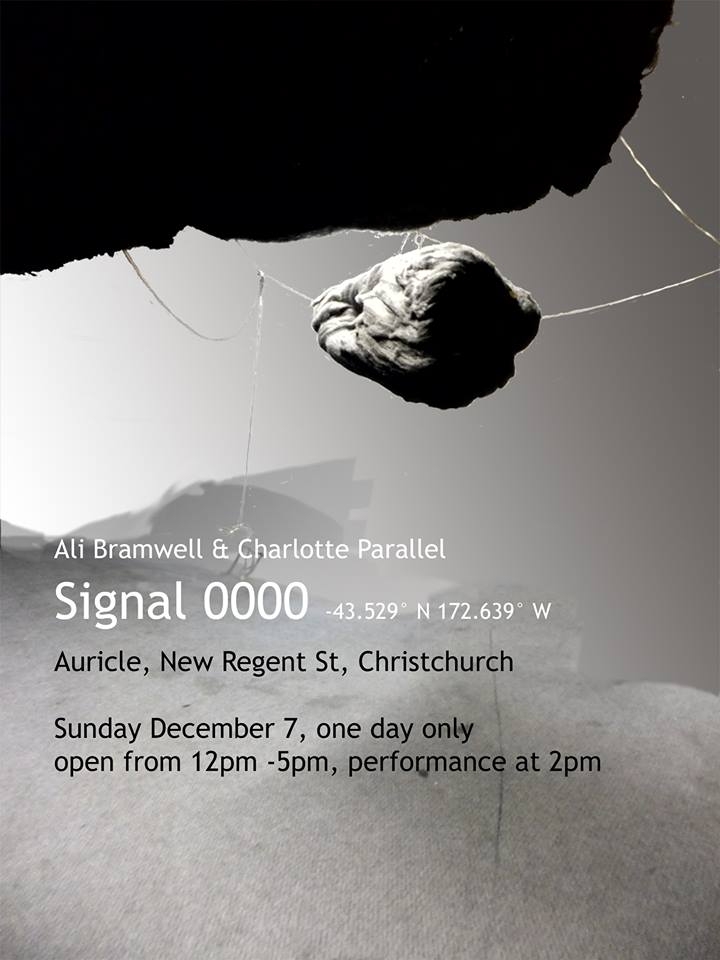 Ali Bramwell & Charlotte Parallel

Signal 0000 -43.529° N 172.639° W

Auricle, New Regent St, Christchurch

Sunday December 7, one day only
open from 12pm -5pm, performance at 2pm